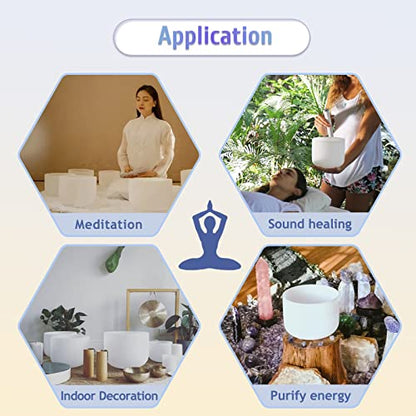 Application

Meditation

Sound healing

Indoor Decoration

Purify energy